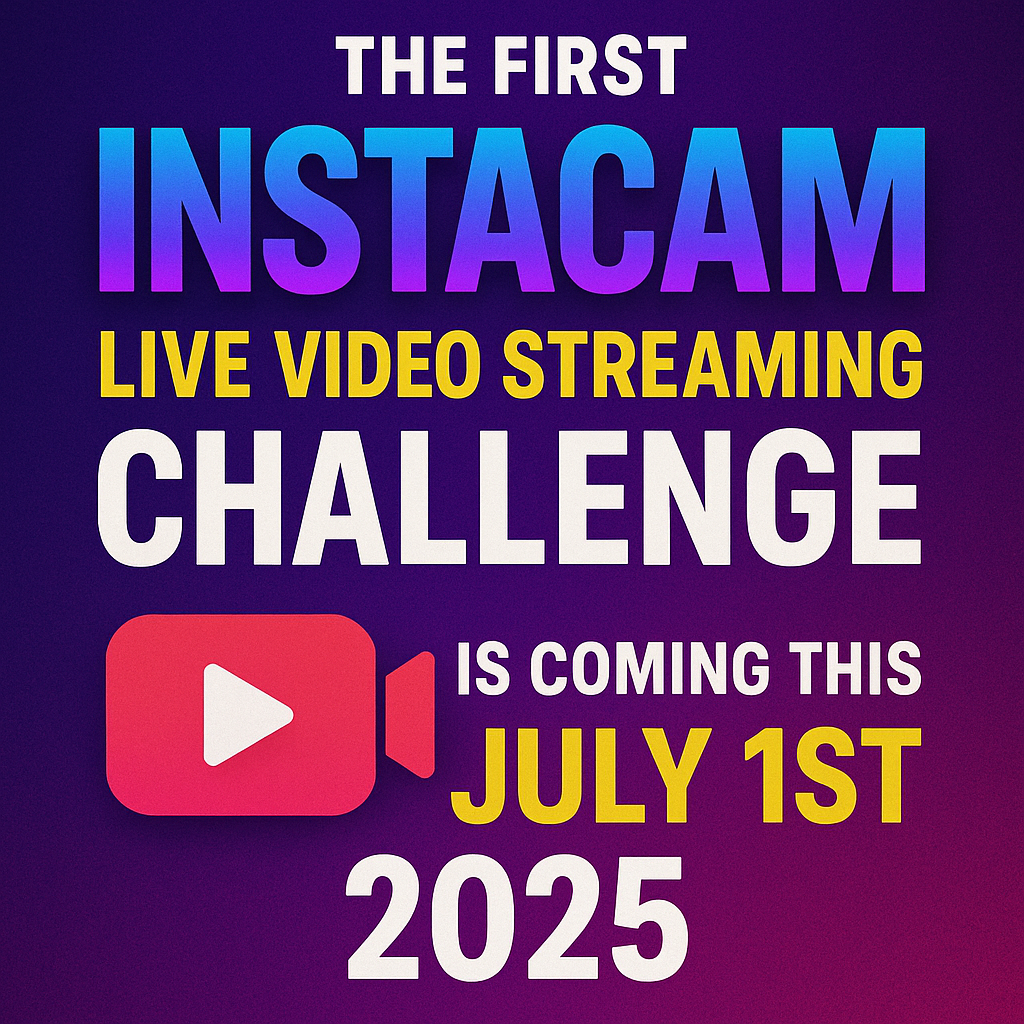 THE FIRST
INSTACAM
LIVE VIDEO STREAMING
CHALLENGE
IS COMING THIS
JULY 1ST
2025